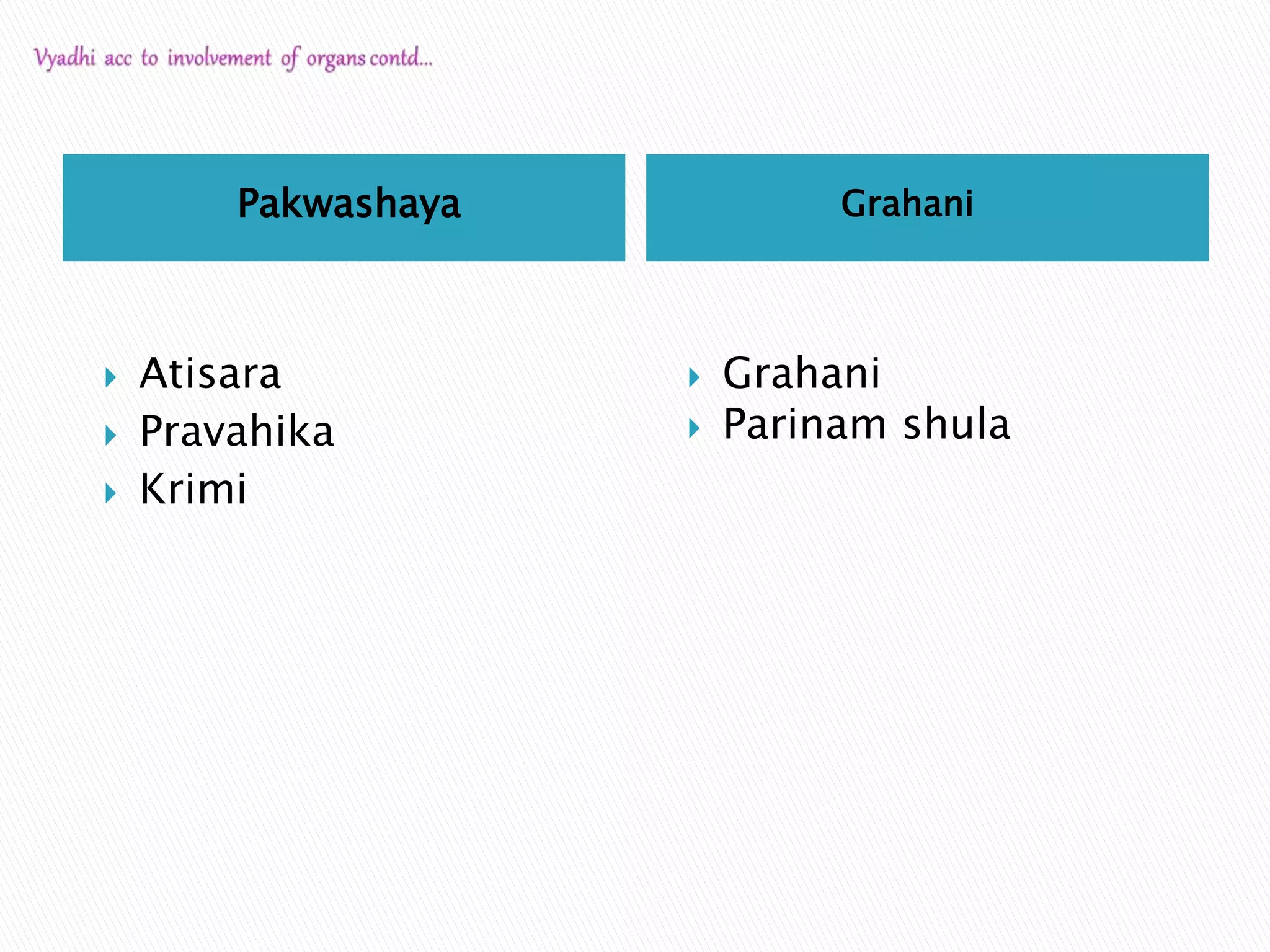 Vyadhi acc to involvement of organs contd...

Pakwashaya

Atisara
Pravahika
Krimi

Grahani

Grahani
Parinam shula